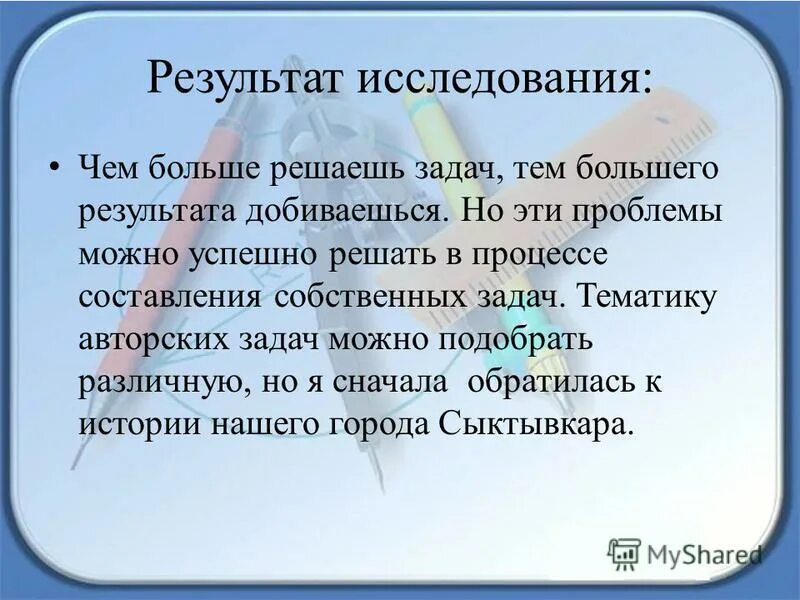 Результат исследования:

• Чем больше решаешь задач, тем большего результата добиваешься. Но эти проблемы можно успешно решать в процессе составления собственных задач. Тематику авторских задач можно подобрать различную, но я сначала обратилась к истории нашего города Сыктывкара.

MyShared